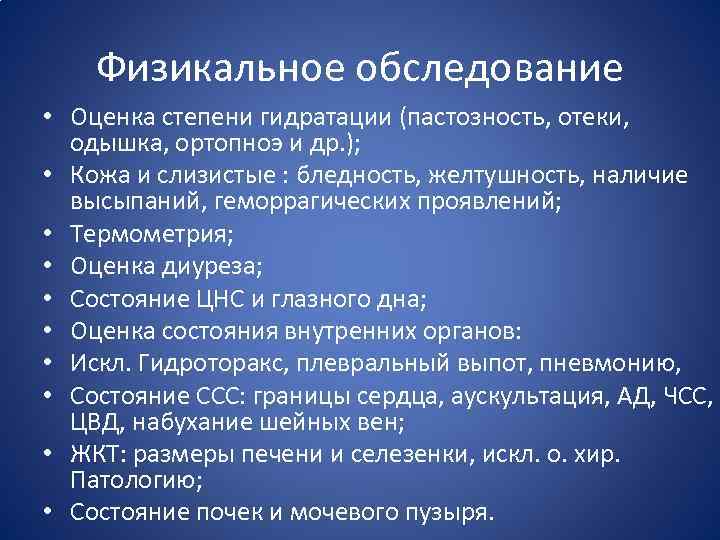 Физикальное обследование

• Оценка степени гидратации (пастозность, отеки, одышка, ортопноэ и др.);
• Кожа и слизистые : бледность, желтушность, наличие высыпаний, геморрагических проявлений;
• Термометрия;
• Оценка диуреза;
• Состояние ЦНС и глазного дна;
• Оценка состояния внутренних органов:
• Искл. Гидроторакс, плевральный выпот, пневмонию,
• Состояние ССС: границы сердца, аускультация, АД, ЧСС, ЦВД, набухание шейных вен;
• ЖКТ: размеры печени и селезенки, искл. о. хир. Патологию;
• Состояние почек и мочевого пузыря.